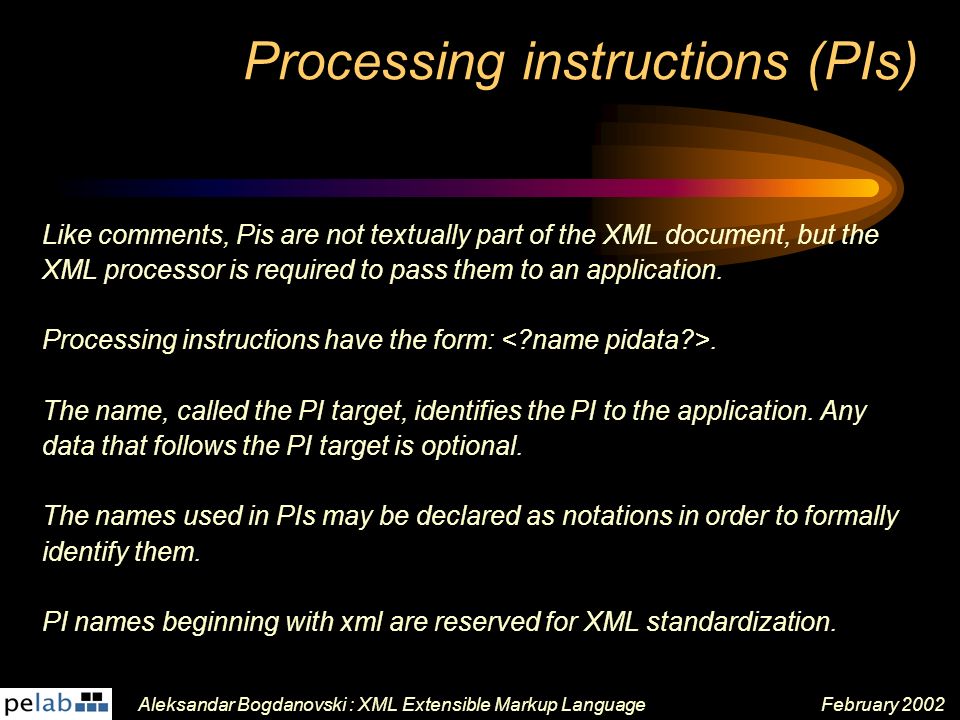 Processing instructions (PIs)

Like comments, Pis are not textually part of the XML document, but the XML processor is required to pass them to an application.

Processing instructions have the form: <?name pidata?>.

The name, called the PI target, identifies the PI to the application. Any data that follows the PI target is optional.

The names used in PIs may be declared as notations in order to formally identify them.

PI names beginning with xml are reserved for XML standardization.

pelab

Aleksandar Bogdanovski : XML Extensible Markup Language

February 2002